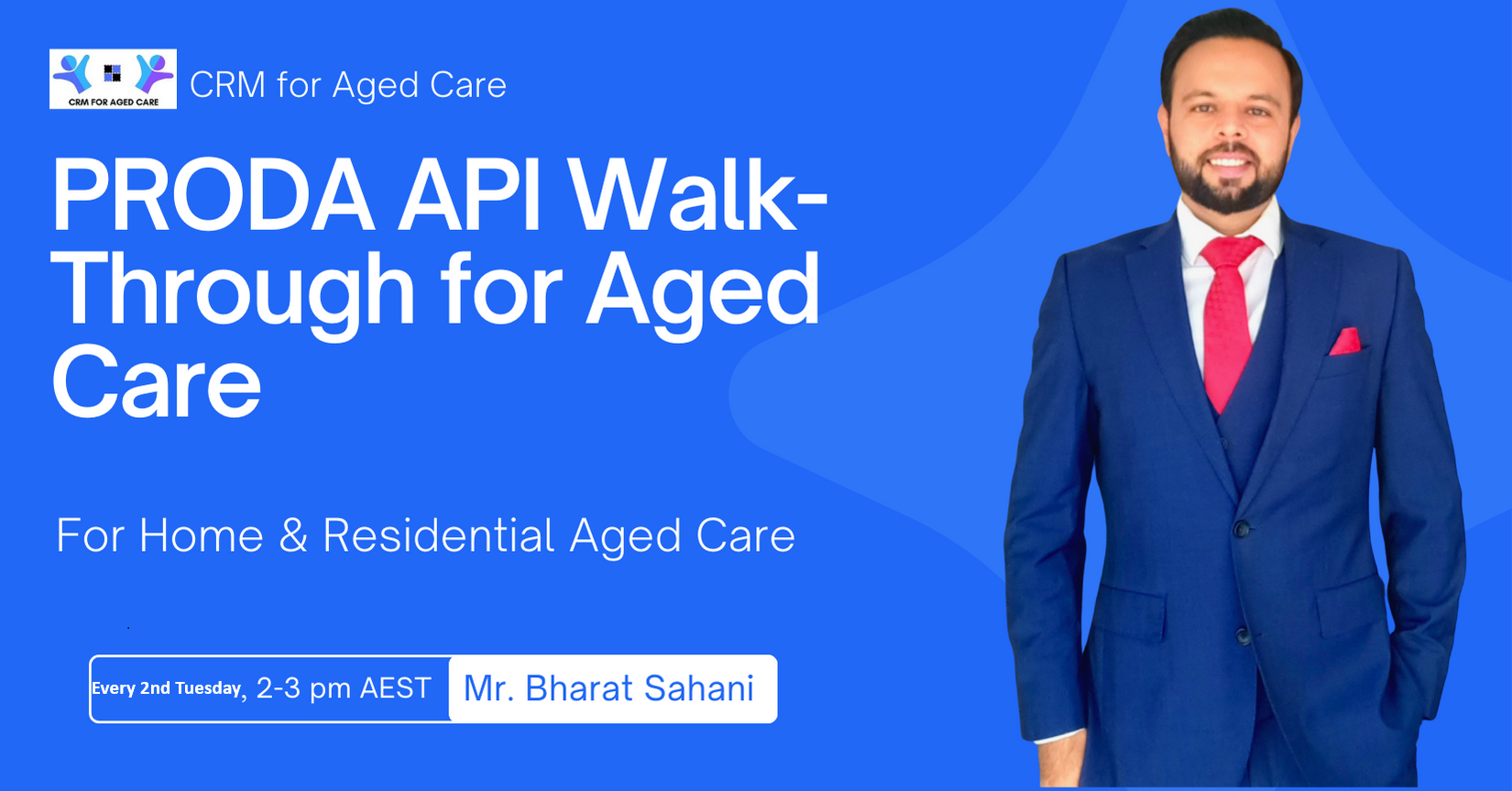 CRM FOR AGED CARE

CRM for Aged Care

PRODA API Walk-Through for Aged Care

For Home & Residential Aged Care

Every 2nd Tuesday, 2-3 pm AEST

Mr. Bharat Sahani